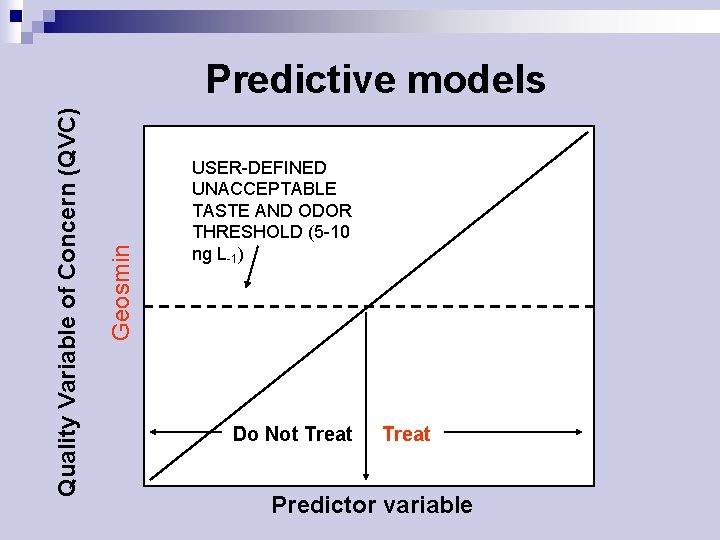 Predictive models

Quality Variable of Concern (QVC)

Geosmin

USER-DEFINED UNACCEPTABLE TASTE AND ODOR THRESHOLD (5-10 ng $L_{-1}$)

Do Not Treat

Treat

Predictor variable